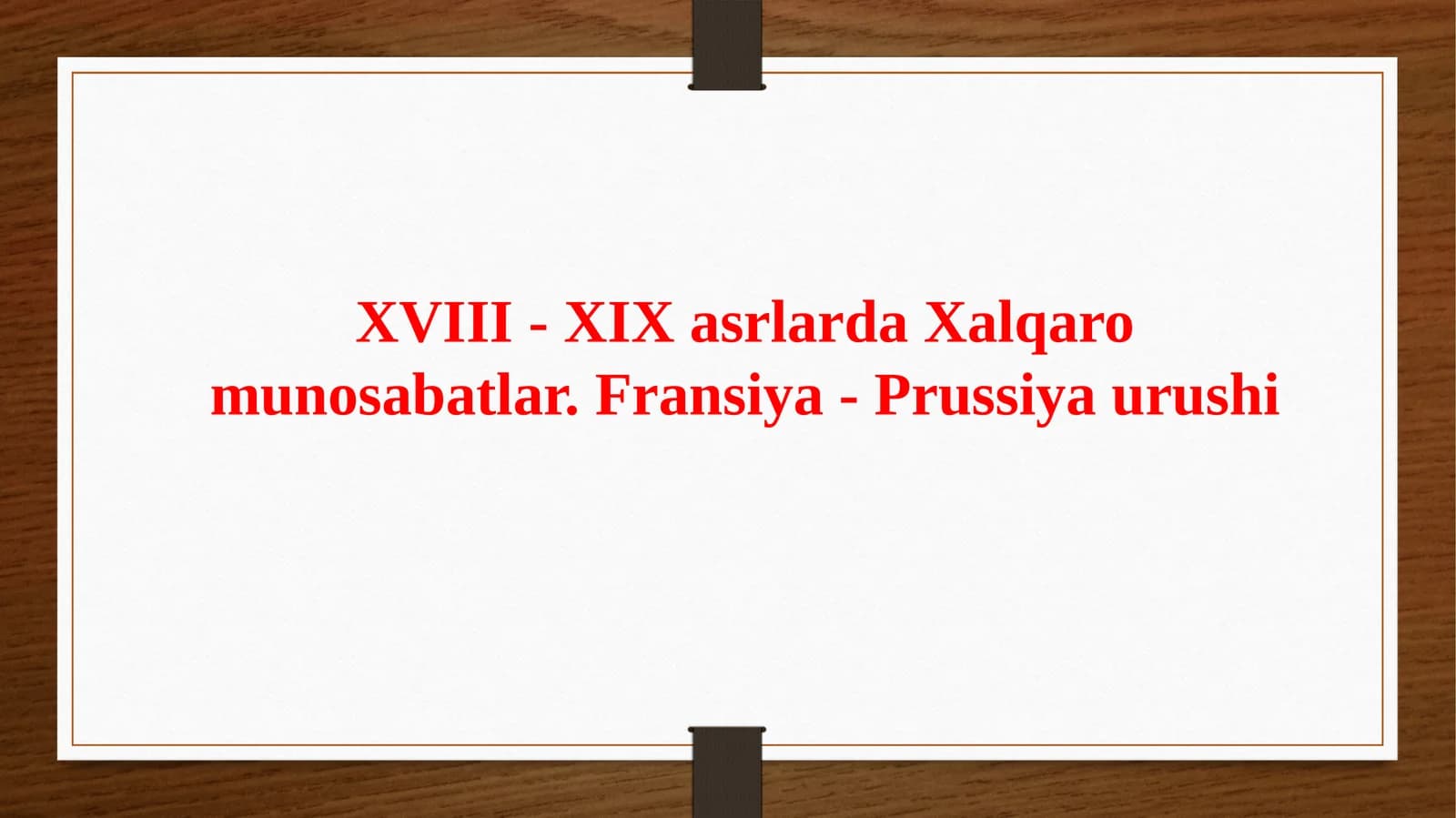 XVIII - XIX asrlarda Xalqaro munosabatlar. Fransiya - Prussiya urushi